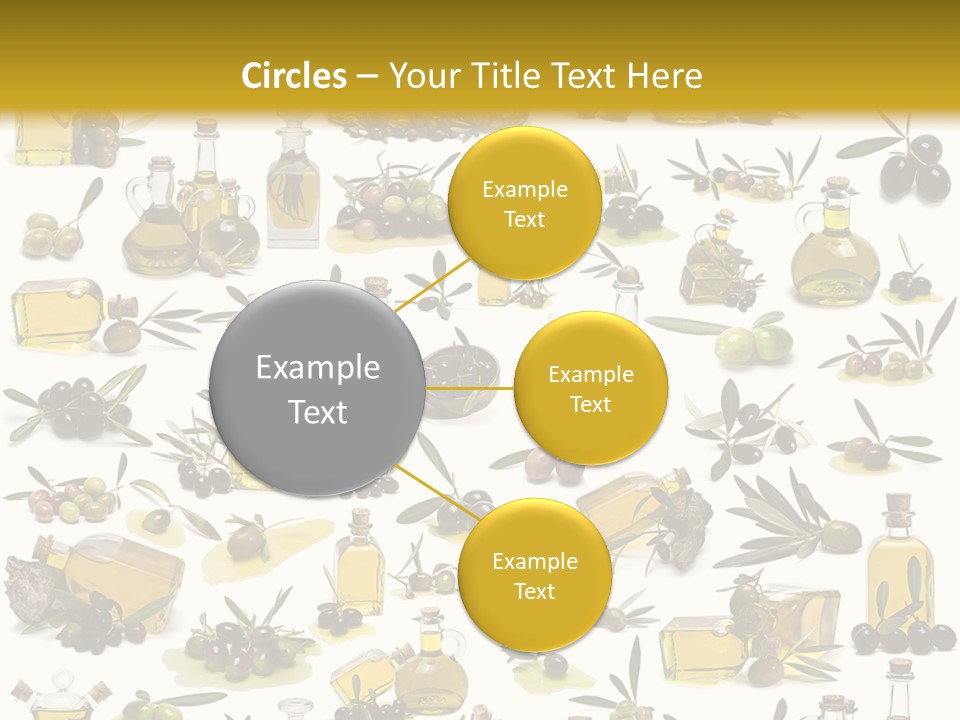 Circles – Your Title Text Here

Example Text

Example Text

Example Text

Example Text